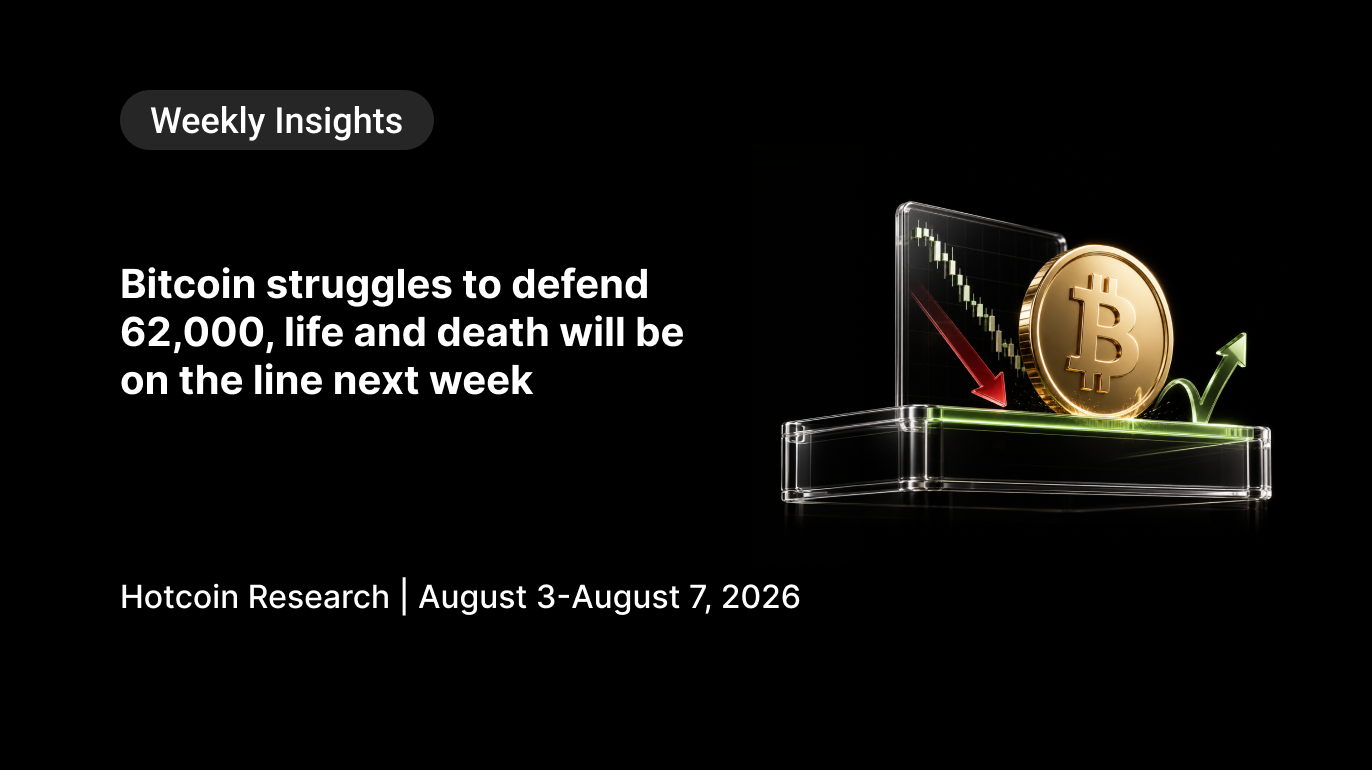 Weekly Insights

Bitcoin struggles to defend 62,000, life and death will be on the line next week

Hotcoin Research | August 3-August 7, 2026